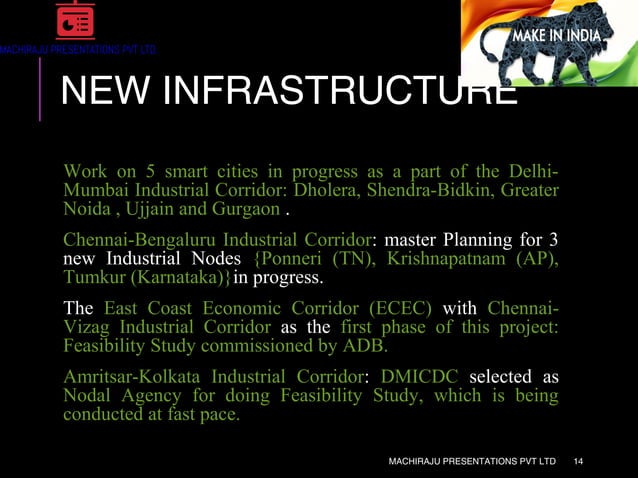 MACHIRAJU PRESENTATIONS PVT LTD

MAKE IN INDIA

NEW INFRASTRUCTURE

Work on 5 smart cities in progress as a part of the Delhi-Mumbai Industrial Corridor: Dholera, Shendra-Bidkin, Greater Noida , Ujjain and Gurgaon .

Chennai-Bengaluru Industrial Corridor: master Planning for 3 new Industrial Nodes {Ponneri (TN), Krishnapatnam (AP), Tumkur (Karnataka)}in progress.

The East Coast Economic Corridor (ECEC) with Chennai-Vizag Industrial Corridor as the first phase of this project: Feasibility Study commissioned by ADB.

Amritsar-Kolkata Industrial Corridor: DMICDC selected as Nodal Agency for doing Feasibility Study, which is being conducted at fast pace.

MACHIRAJU PRESENTATIONS PVT LTD 14